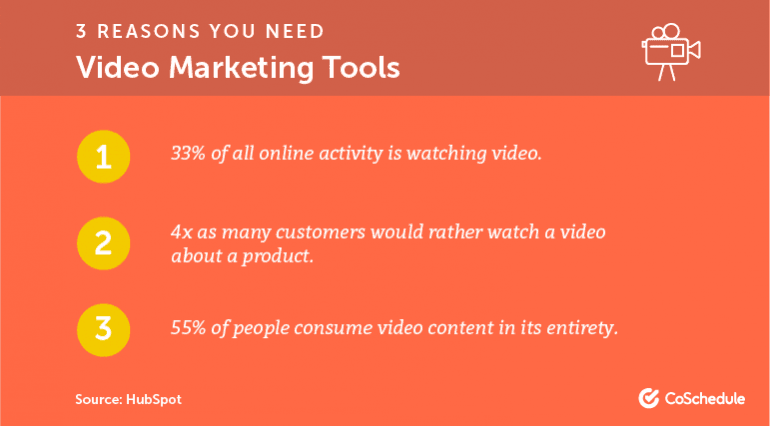 3 REASONS YOU NEED
Video Marketing Tools

1
33% of all online activity is watching video.

2
4x as many customers would rather watch a video about a product.

3
55% of people consume video content in its entirety.

Source: HubSpot

CoSchedule